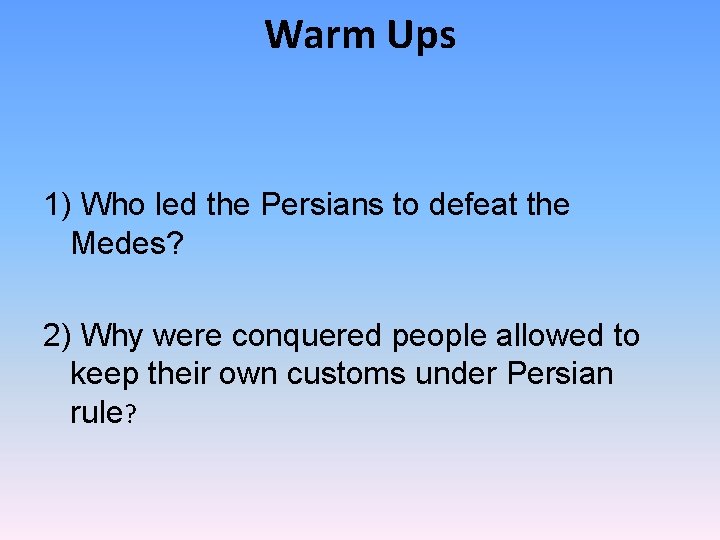 Warm Ups

1) Who led the Persians to defeat the Medes?

2) Why were conquered people allowed to keep their own customs under Persian rule?